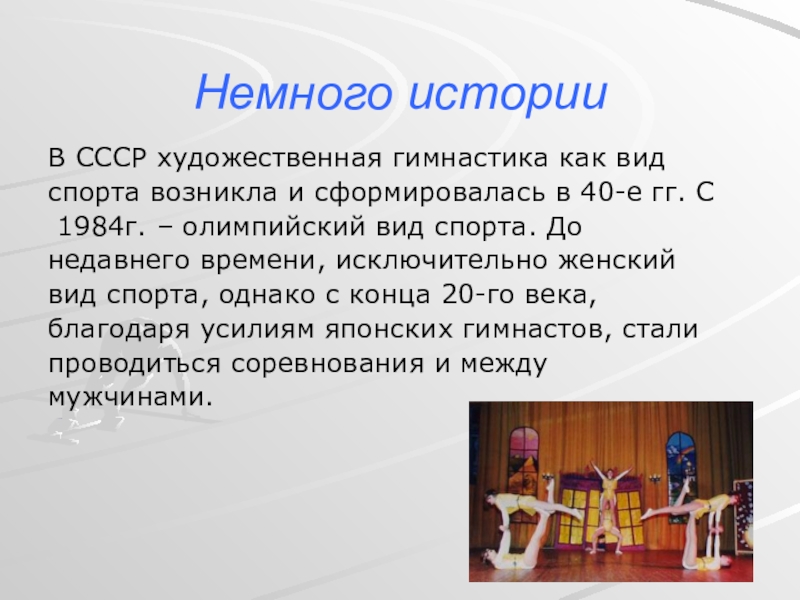 Немного истории

В СССР художественная гимнастика как вид спорта возникла и сформировалась в 40-е гг. С 1984г. – олимпийский вид спорта. До недавнего времени, исключительно женский вид спорта, однако с конца 20-го века, благодаря усилиям японских гимнастов, стали проводиться соревнования и между мужчинами.